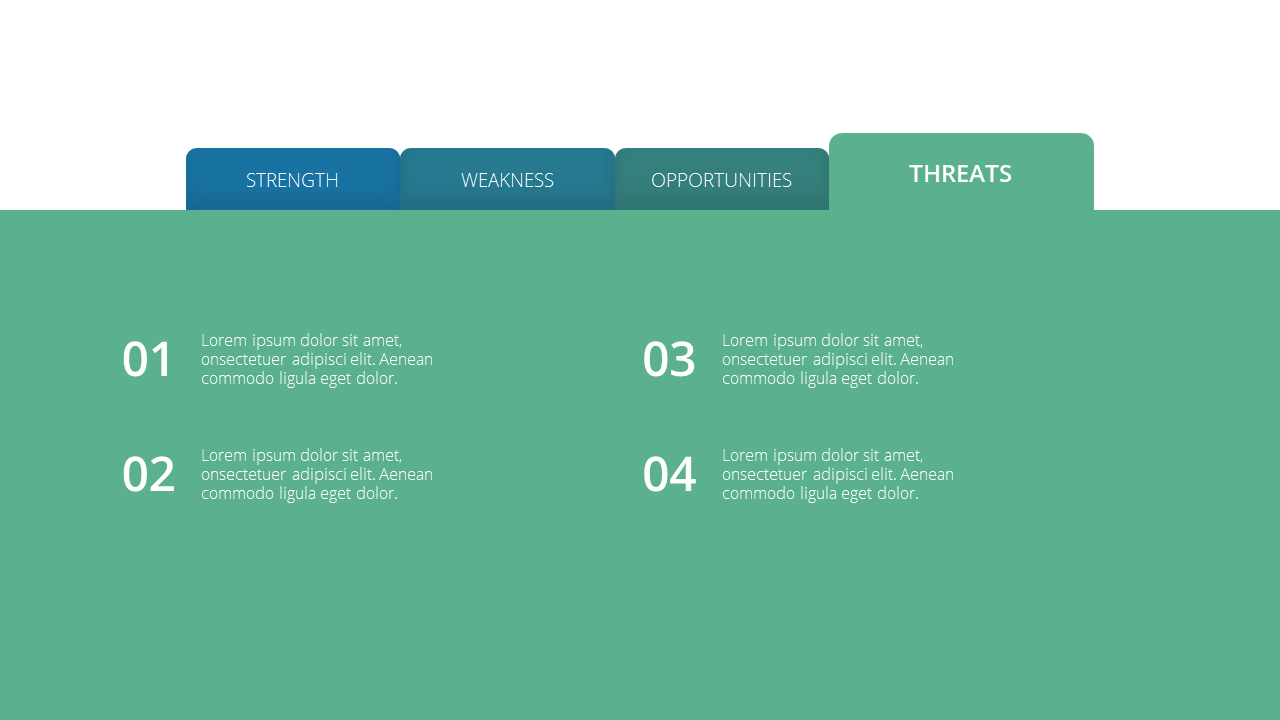 STRENGTH

WEAKNESS

OPPORTUNITIES

THREATS

01 Lorem ipsum dolor sit amet, onsectetuer adipisci elit. Aenean commodo ligula eget dolor.

02 Lorem ipsum dolor sit amet, onsectetuer adipisci elit. Aenean commodo ligula eget dolor.

03 Lorem ipsum dolor sit amet, onsectetuer adipisci elit. Aenean commodo ligula eget dolor.

04 Lorem ipsum dolor sit amet, onsectetuer adipisci elit. Aenean commodo ligula eget dolor.